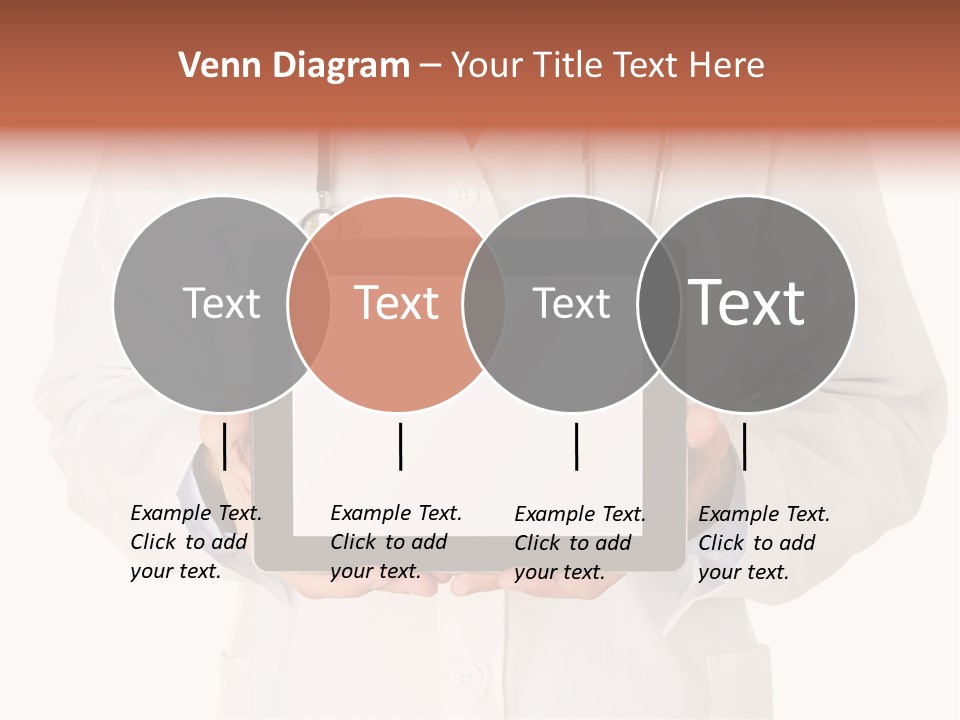 Venn Diagram – Your Title Text Here

Text

Text

Text

Text

Example Text. Click to add your text.

Example Text. Click to add your text.

Example Text. Click to add your text.

Example Text. Click to add your text.